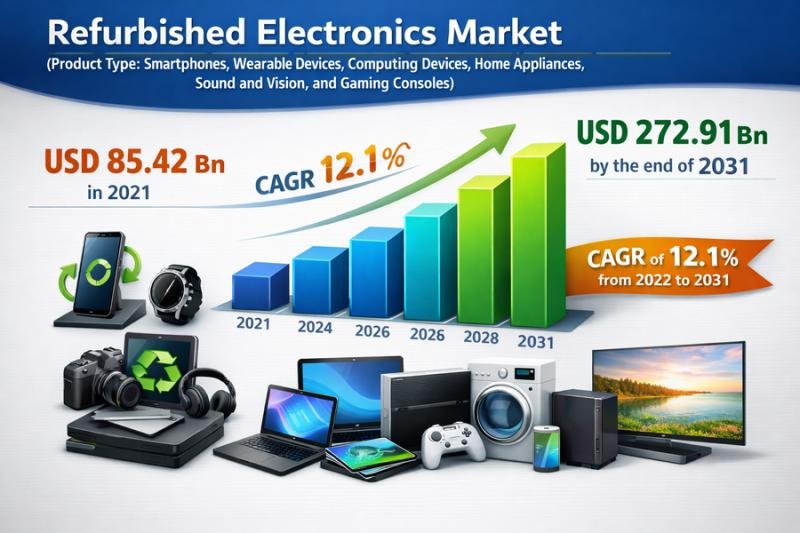 Refurbished Electronics Market

(Product Type: Smartphones, Wearable Devices, Computing Devices, Home Appliances, Sound and Vision, and Gaming Consoles)

USD 85.42 Bn
in 2021

CAGR 12.1%

USD 272.91 Bn
by the end of 2031

CAGR of 12.1%
from 2022 to 2031

2021
2024
2026
2026
2028
2031